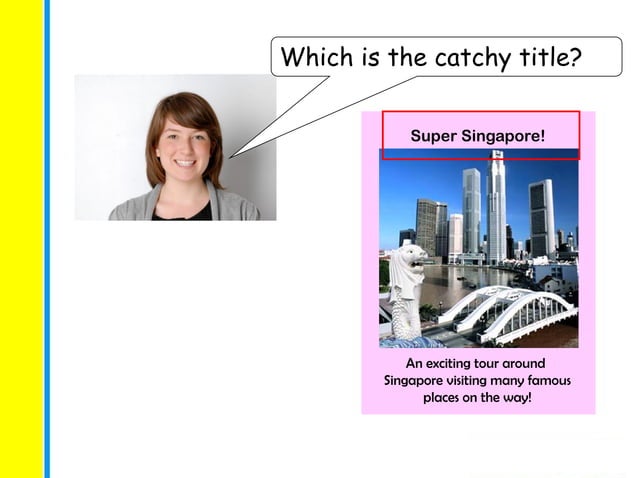 Which is the catchy title?

Super Singapore!

An exciting tour around Singapore visiting many famous places on the way!